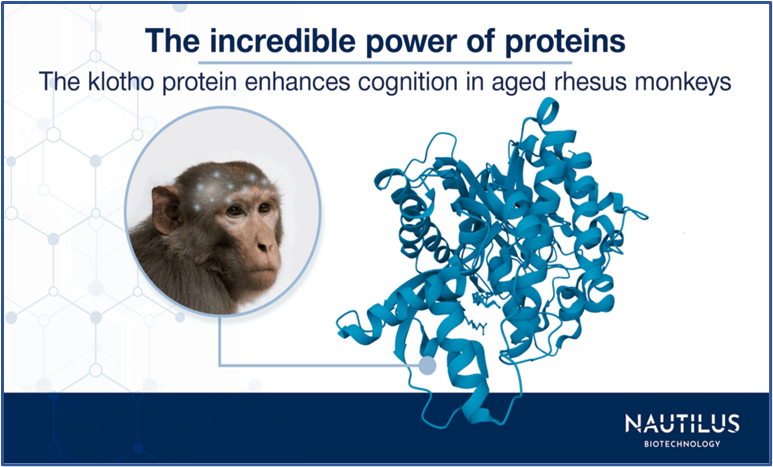 The incredible power of proteins

The klotho protein enhances cognition in aged rhesus monkeys

NAUTILUS
BIOTECHNOLOGY